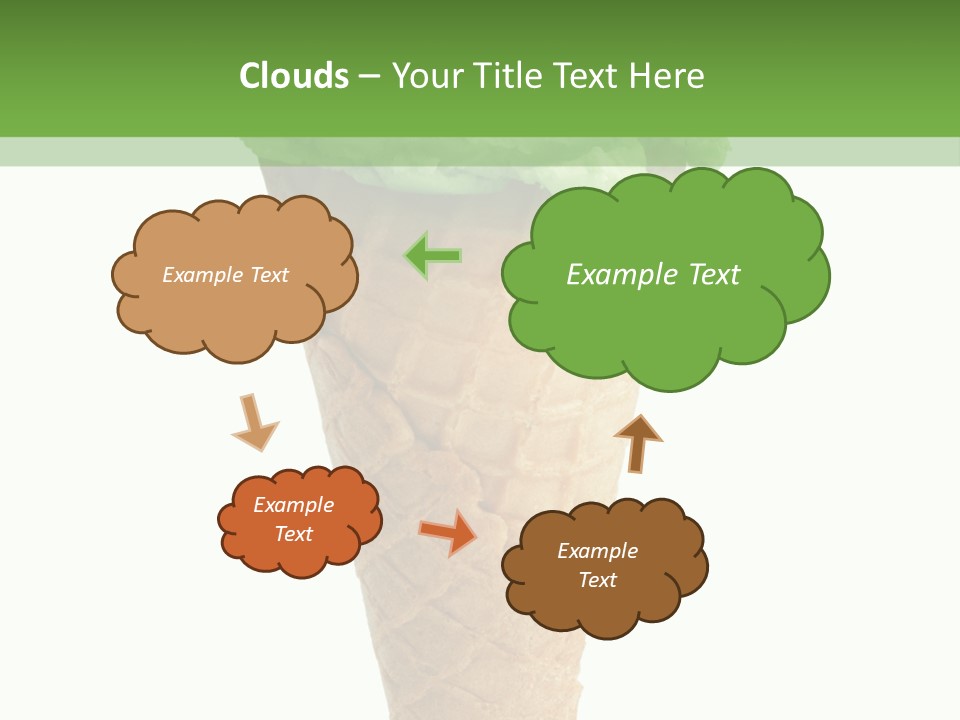 Clouds – Your Title Text Here

Example Text

Example Text

Example Text

Example Text